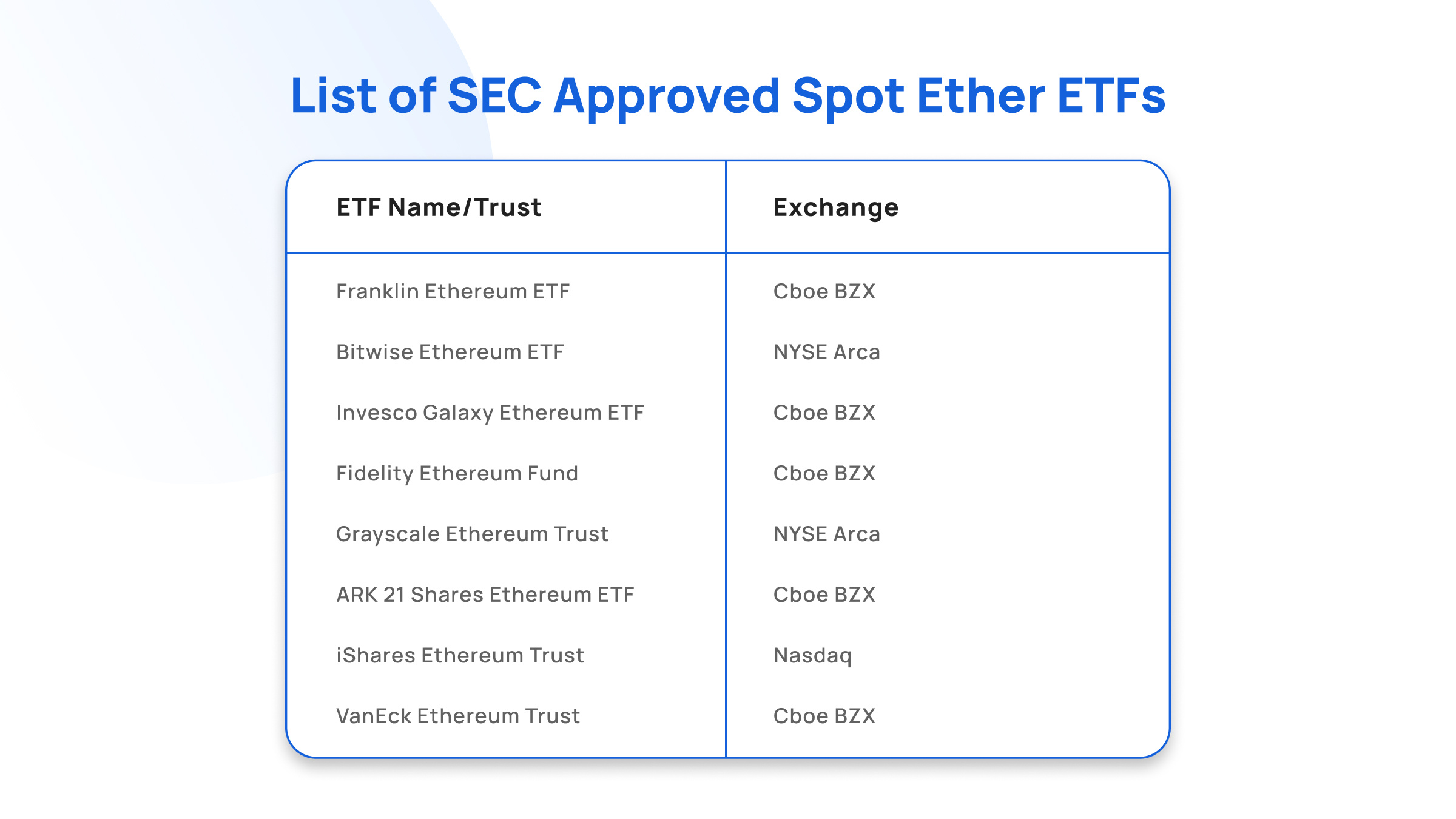 List of SEC Approved Spot Ether ETFs

| ETF Name/Trust | Exchange |
|---|---|
| Franklin Ethereum ETF | Cboe BZX |
| Bitwise Ethereum ETF | NYSE Arca |
| Invesco Galaxy Ethereum ETF | Cboe BZX |
| Fidelity Ethereum Fund | Cboe BZX |
| Grayscale Ethereum Trust | NYSE Arca |
| ARK 21 Shares Ethereum ETF | Cboe BZX |
| iShares Ethereum Trust | Nasdaq |
| VanEck Ethereum Trust | Cboe BZX |